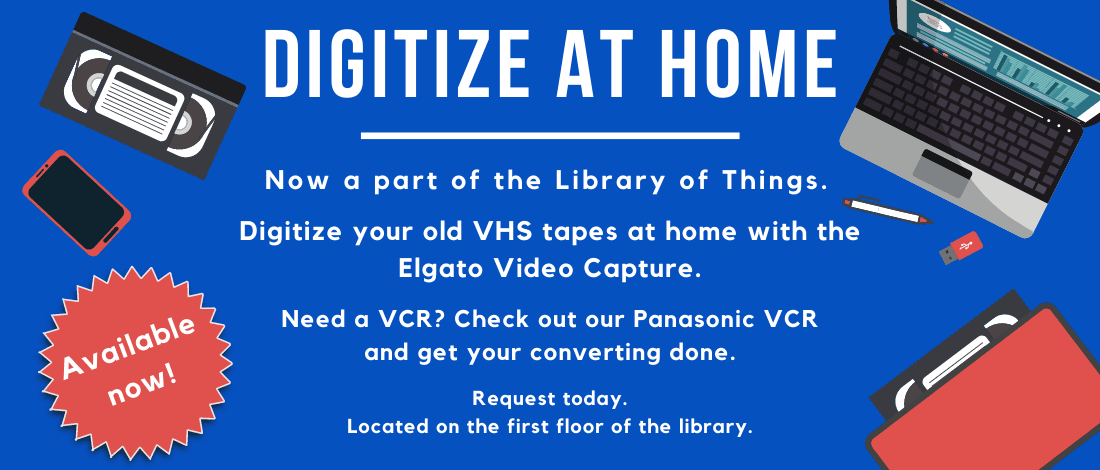 DIGITIZE AT HOME

Now a part of the Library of Things.

Digitize your old VHS tapes at home with the Elgato Video Capture.

Need a VCR? Check out our Panasonic VCR and get your converting done.

Request today.
Located on the first floor of the library.

Available now!